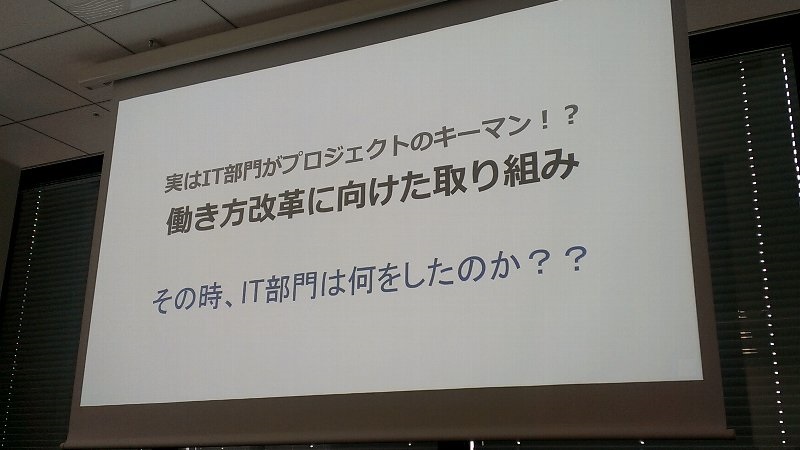 実はIT部門がプロジェクトのキーマン！？
働き方改革に向けた取り組み

その時、IT部門は何をしたのか？？